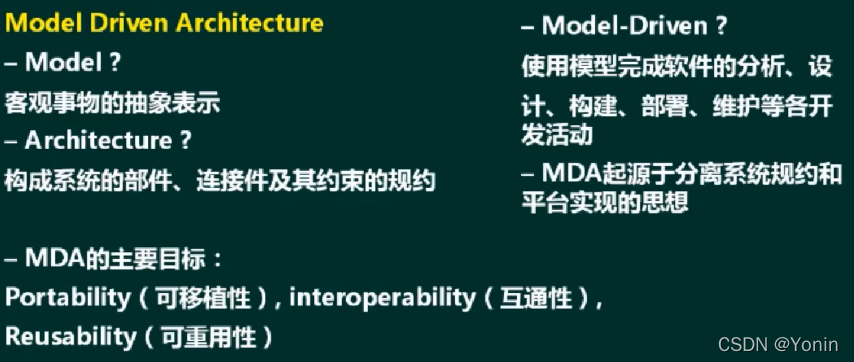 Model Driven Architecture

– Model ?

客观事物的抽象表示

– Architecture ?

构成系统的部件、连接件及其约束的规约

– Model-Driven ?

使用模型完成软件的分析、设计、构建、部署、维护等各开发活动

– MDA起源于分离系统规约和平台实现的思想

– MDA的主要目标：

Portability（可移植性）, interoperability（互通性）, Reusability（可重用性）

CSDN @Yonin